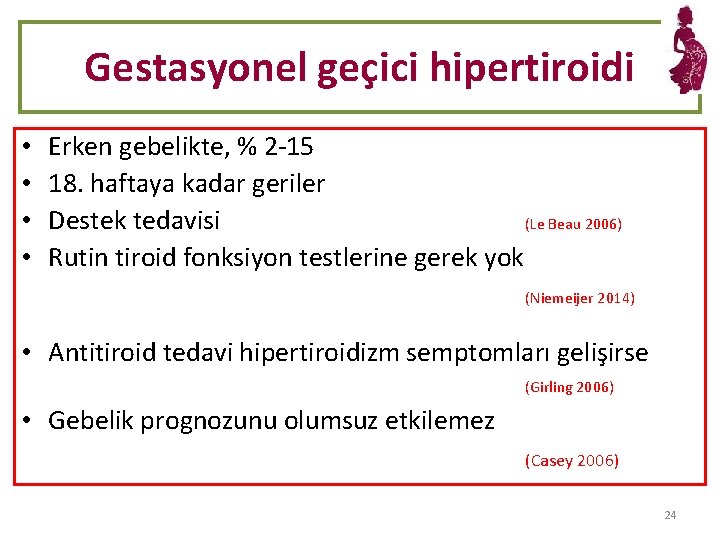 Gestasyonel geçici hipertiroidi

• Erken gebelikte, % 2-15
• 18. haftaya kadar geriler
• Destek tedavisi (Le Beau 2006)
• Rutin tiroid fonksiyon testlerine gerek yok

(Niemeijer 2014)

• Antitiroid tedavi hipertiroidizm semptomları gelişirse

(Girling 2006)

• Gebelik prognozunu olumsuz etkilemez

(Casey 2006)

24